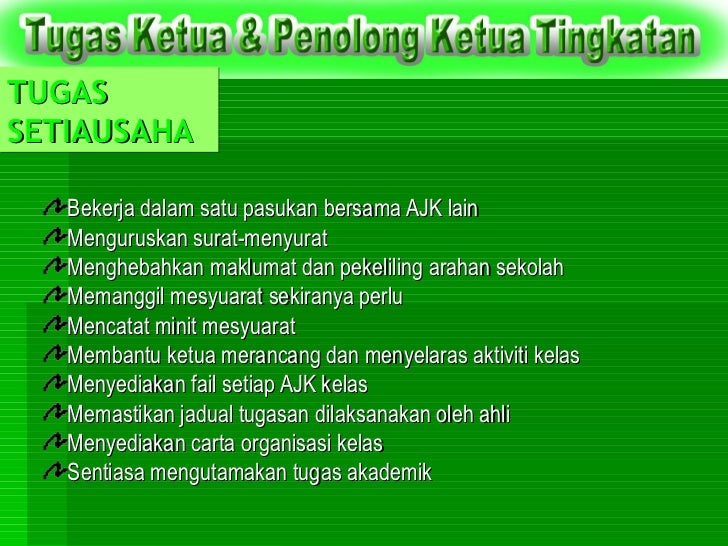 Tugas Ketua & Penolong Ketua Tingkatan

TUGAS SETIAUSAHA

Bekerja dalam satu pasukan bersama AJK lain
Menguruskan surat-menyurat
Menghebahkan maklumat dan pekeliling arahan sekolah
Memanggil mesyuarat sekiranya perlu
Mencatat minit mesyuarat
Membantu ketua merancang dan menyelaras aktiviti kelas
Menyediakan fail setiap AJK kelas
Memastikan jadual tugasan dilaksanakan oleh ahli
Menyediakan carta organisasi kelas
Sentiasa mengutamakan tugas akademik